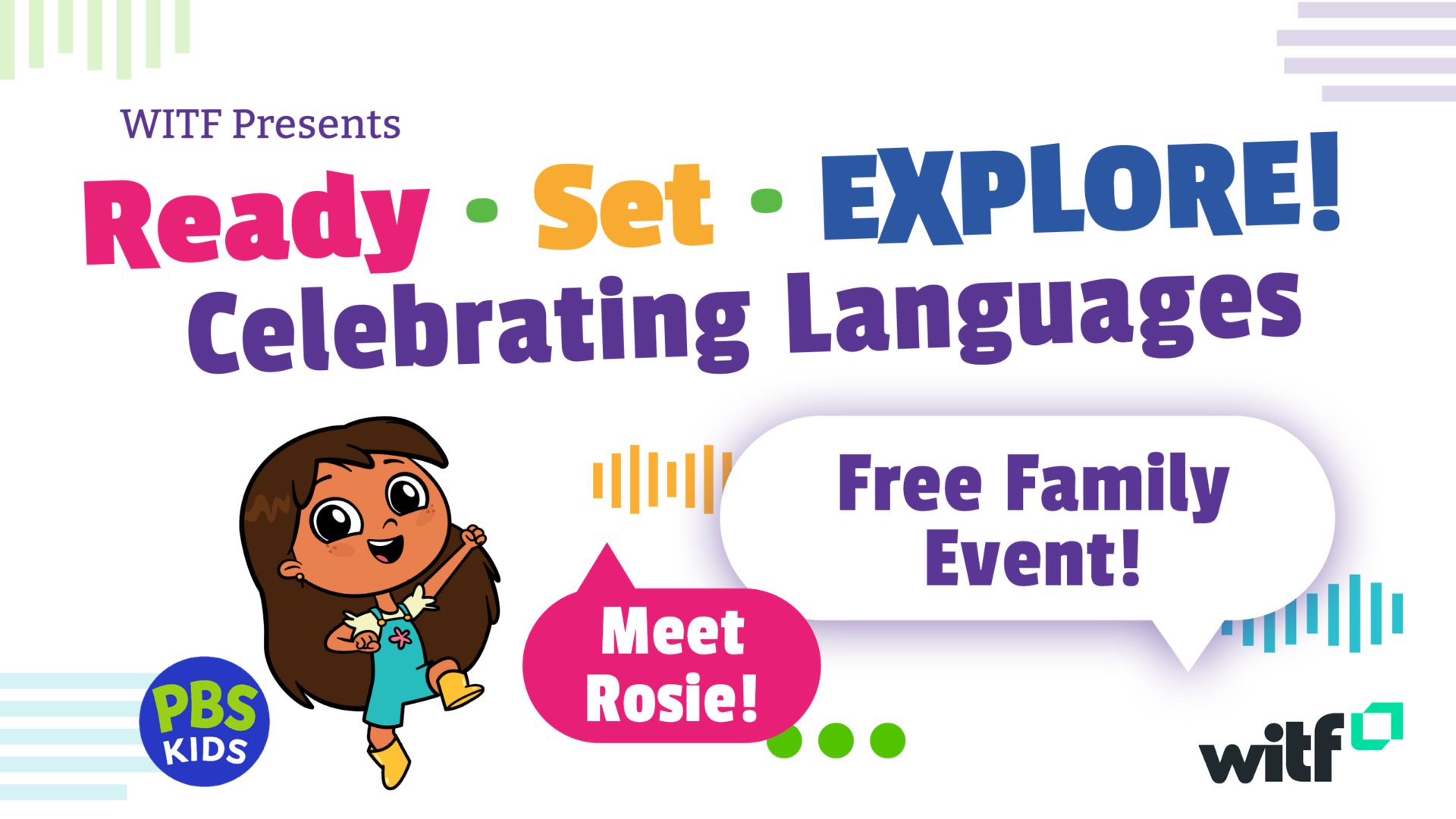 WITF Presents

Ready · Set · EXPLORE!
Celebrating Languages

Free Family Event!

Meet Rosie!

PBS KIDS

witf